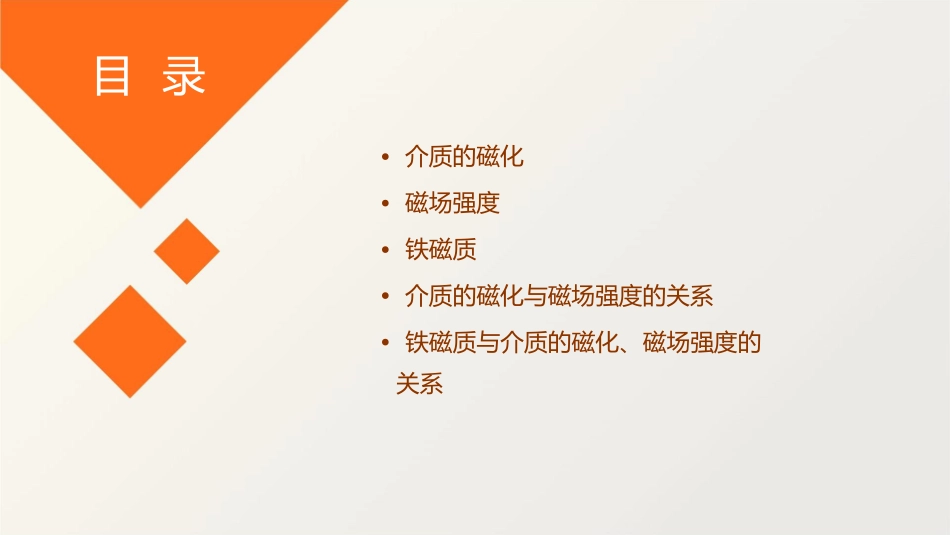 目 录

• 介质的磁化
• 磁场强度
• 铁磁质
• 介质的磁化与磁场强度的关系
• 铁磁质与介质的磁化、磁场强度的关系